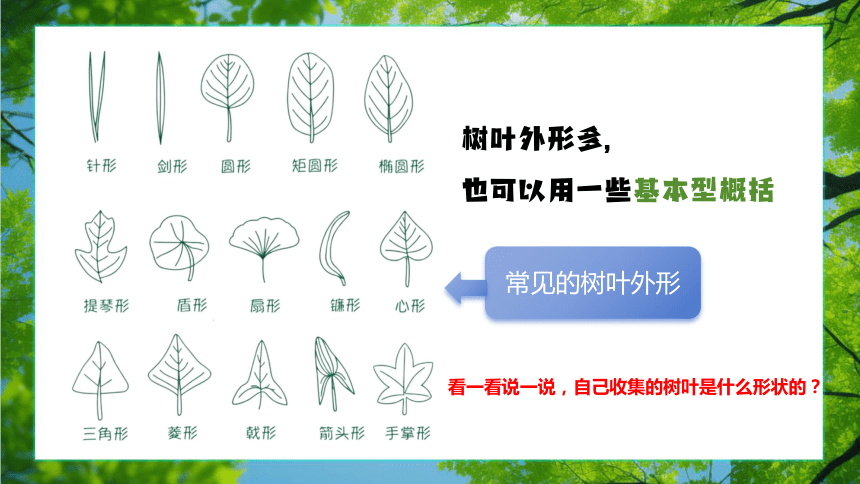 针形　剑形　圆形　矩圆形　椭圆形

提琴形　盾形　扇形　镰形　心形

三角形　菱形　戟形　箭头形　手掌形

树叶外形多，
也可以用一些基本型概括

常见的树叶外形

看一看说一说，自己收集的树叶是什么形状的？